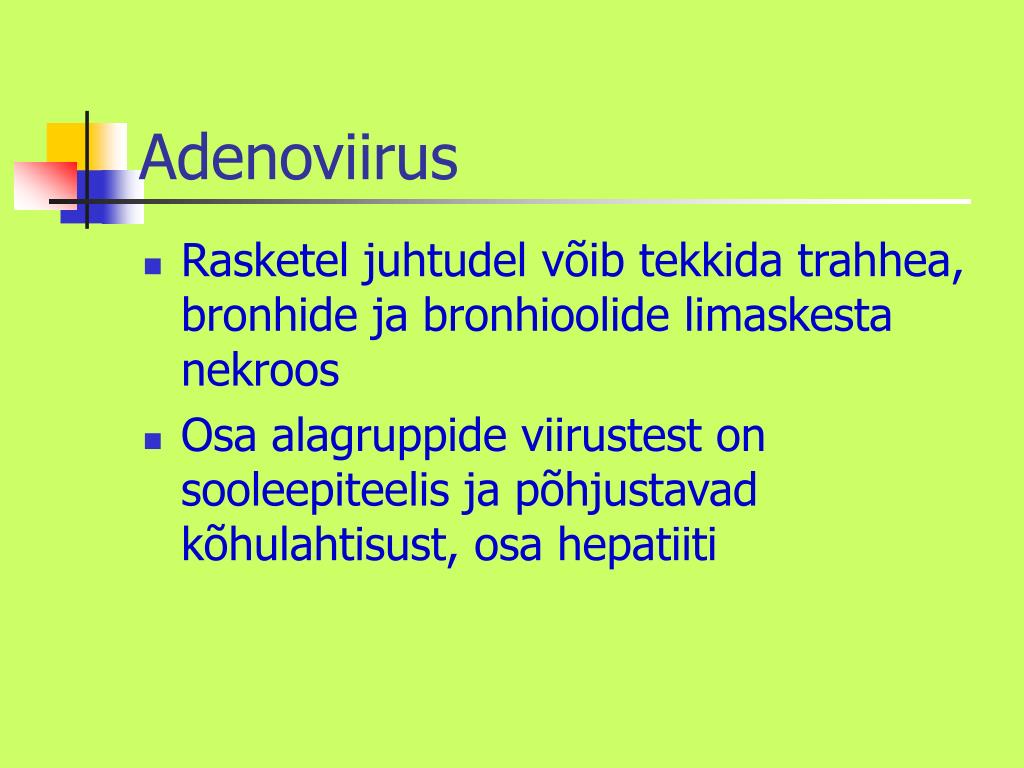 Adenoviirus

- Rasketel juhtudel võib tekkida trahhea, bronhide ja bronhioolide limaskesta nekroos
- Osa alagruppide viirustest on sooleepiteelis ja põhjustavad kõhulahtisust, osa hepatiiti